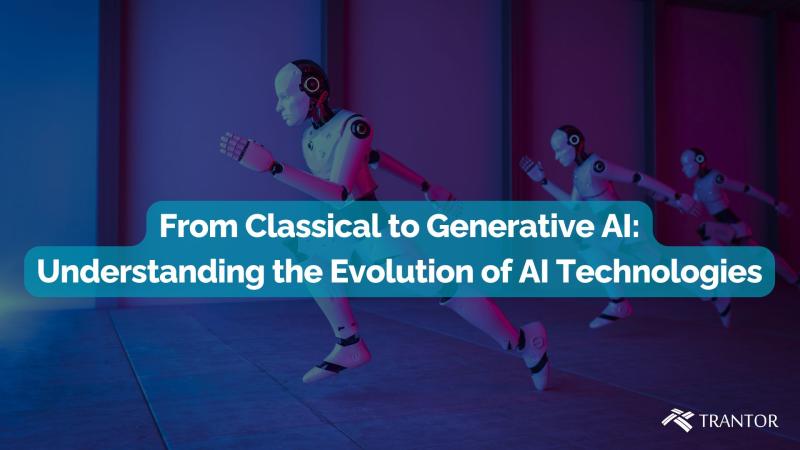 From Classical to Generative AI:
Understanding the Evolution of AI Technologies

TRANTOR